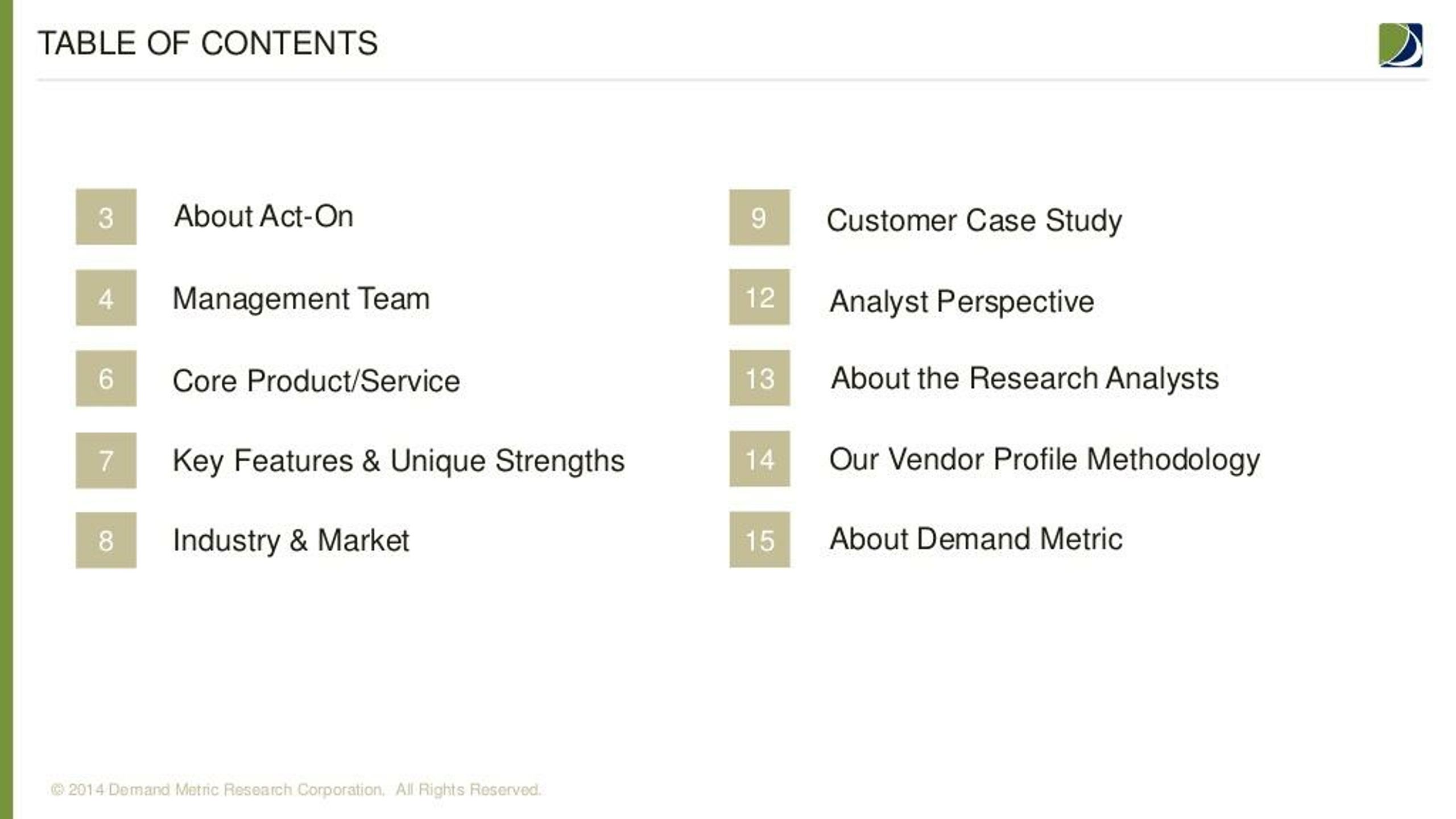 TABLE OF CONTENTS

3 About Act-On

4 Management Team

6 Core Product/Service

7 Key Features & Unique Strengths

8 Industry & Market

9 Customer Case Study

12 Analyst Perspective

13 About the Research Analysts

14 Our Vendor Profile Methodology

15 About Demand Metric

© 2014 Demand Metric Research Corporation. All Rights Reserved.